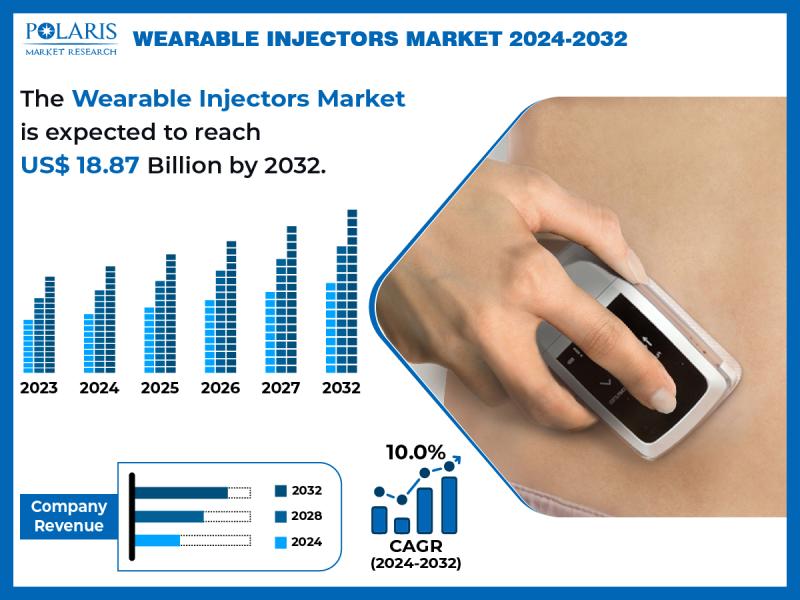 POLARIS
MARKET RESEARCH

WEARABLE INJECTORS MARKET 2024-2032

The Wearable Injectors Market is expected to reach US$ 18.87 Billion by 2032.

2023 2024 2025 2026 2027 2032

Company Revenue

2032
2028
2024

10.0%

CAGR
(2024-2032)